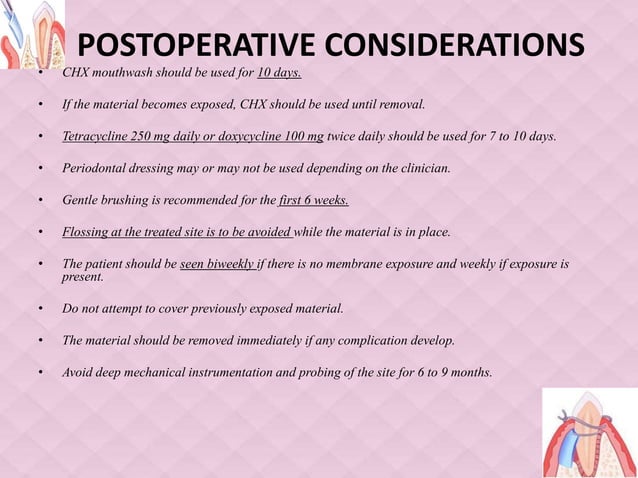 POSTOPERATIVE CONSIDERATIONS

• CHX mouthwash should be used for 10 days.

• If the material becomes exposed, CHX should be used until removal.

• Tetracycline 250 mg daily or doxycycline 100 mg twice daily should be used for 7 to 10 days.

• Periodontal dressing may or may not be used depending on the clinician.

• Gentle brushing is recommended for the first 6 weeks.

• Flossing at the treated site is to be avoided while the material is in place.

• The patient should be seen biweekly if there is no membrane exposure and weekly if exposure is present.

• Do not attempt to cover previously exposed material.

• The material should be removed immediately if any complication develop.

• Avoid deep mechanical instrumentation and probing of the site for 6 to 9 months.